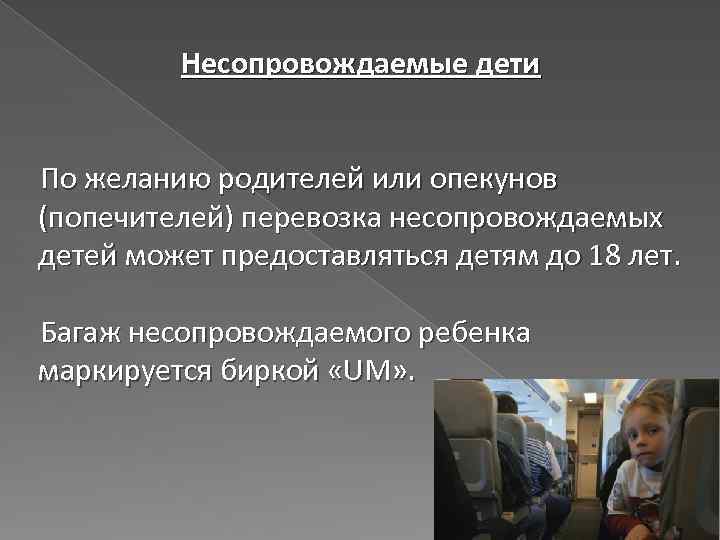 Несопровождаемые дети

По желанию родителей или опекунов (попечителей) перевозка несопровождаемых детей может предоставляться детям до 18 лет.

Багаж несопровождаемого ребенка маркируется биркой «UM».